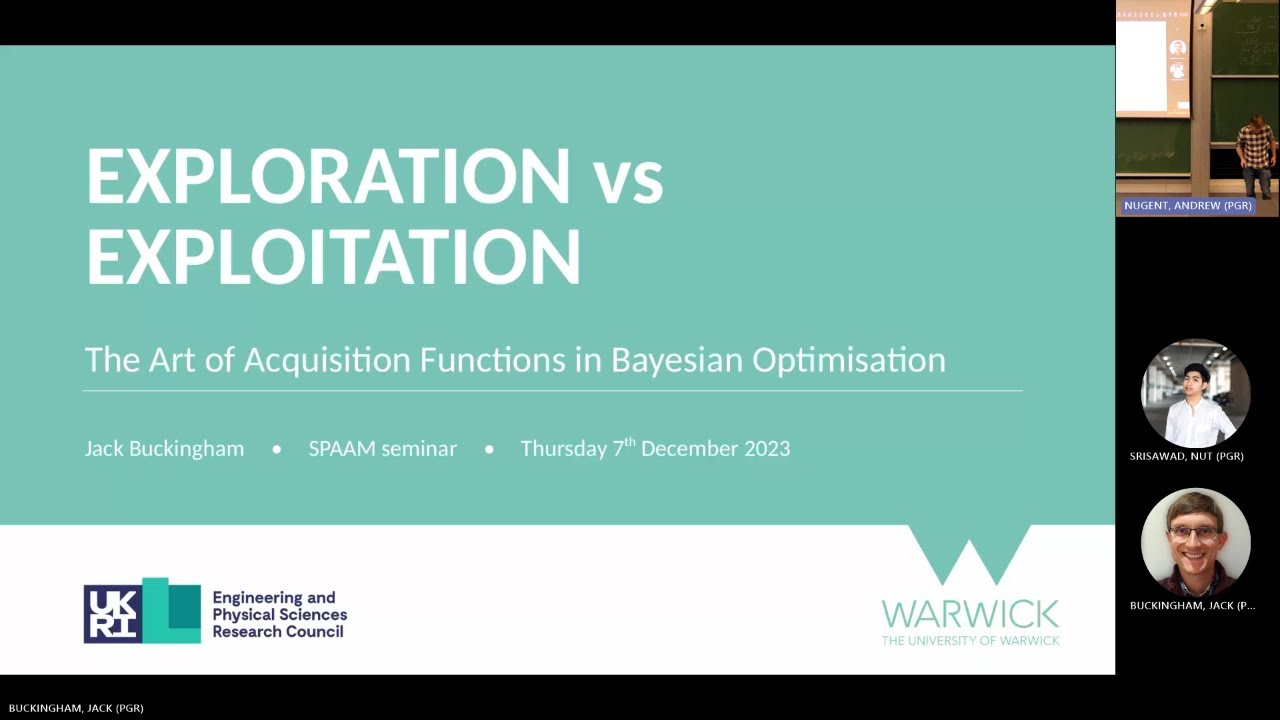 EXPLORATION vs EXPLOITATION

The Art of Acquisition Functions in Bayesian Optimisation

Jack Buckingham • SPAAM seminar • Thursday 7$^{th}$ December 2023

UKRI Engineering and Physical Sciences Research Council

WARWICK
THE UNIVERSITY OF WARWICK

NUGENT, ANDREW (PGR)

SRISAWAD, NUT (PGR)

BUCKINGHAM, JACK (P...

BUCKINGHAM, JACK (PGR)